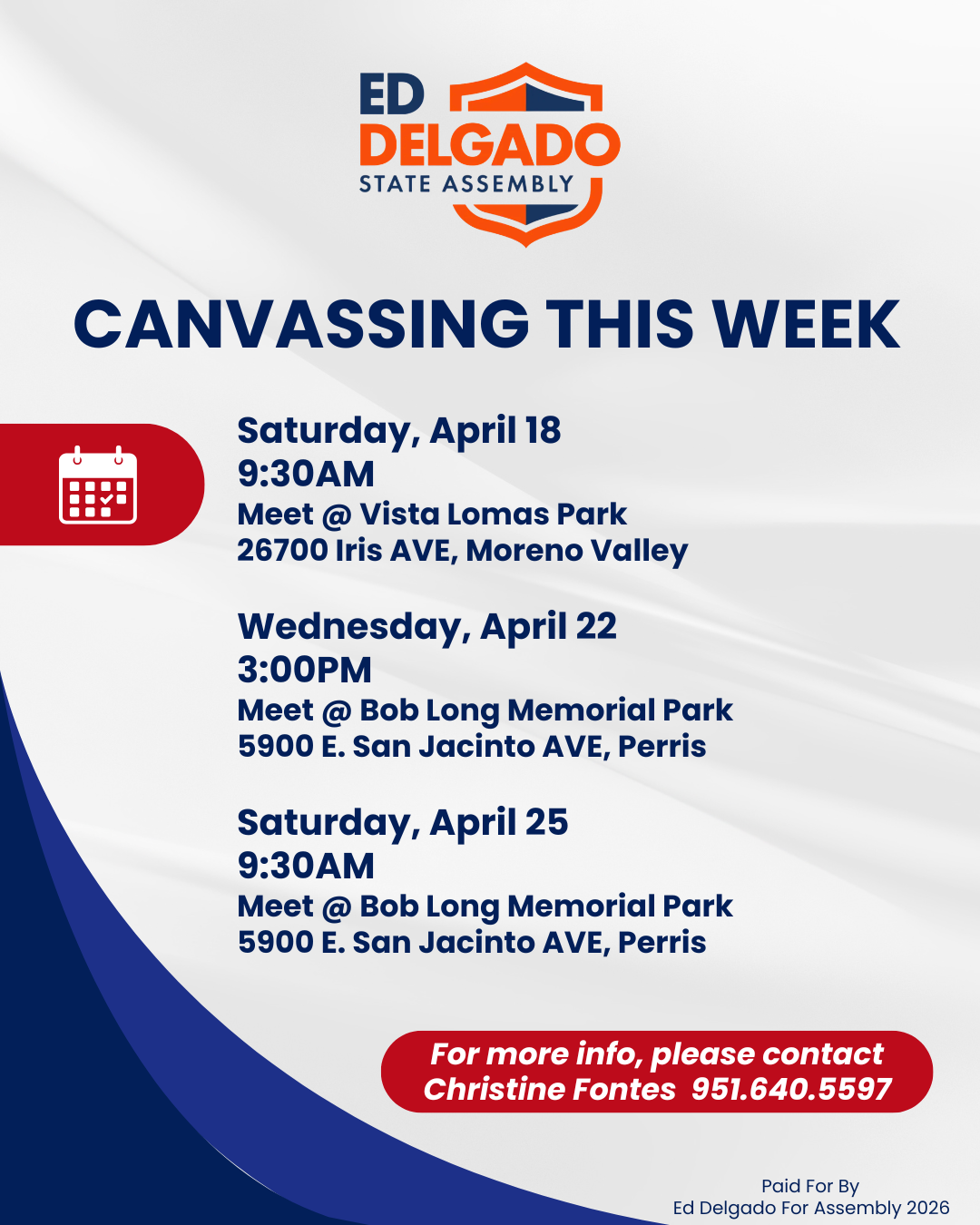 ED
DELGADO
STATE ASSEMBLY

CANVASSING THIS WEEK

Saturday, April 18
9:30AM
Meet @ Vista Lomas Park
26700 Iris AVE, Moreno Valley

Wednesday, April 22
3:00PM
Meet @ Bob Long Memorial Park
5900 E. San Jacinto AVE, Perris

Saturday, April 25
9:30AM
Meet @ Bob Long Memorial Park
5900 E. San Jacinto AVE, Perris

For more info, please contact
Christine Fontes 951.640.5597

Paid For By
Ed Delgado For Assembly 2026